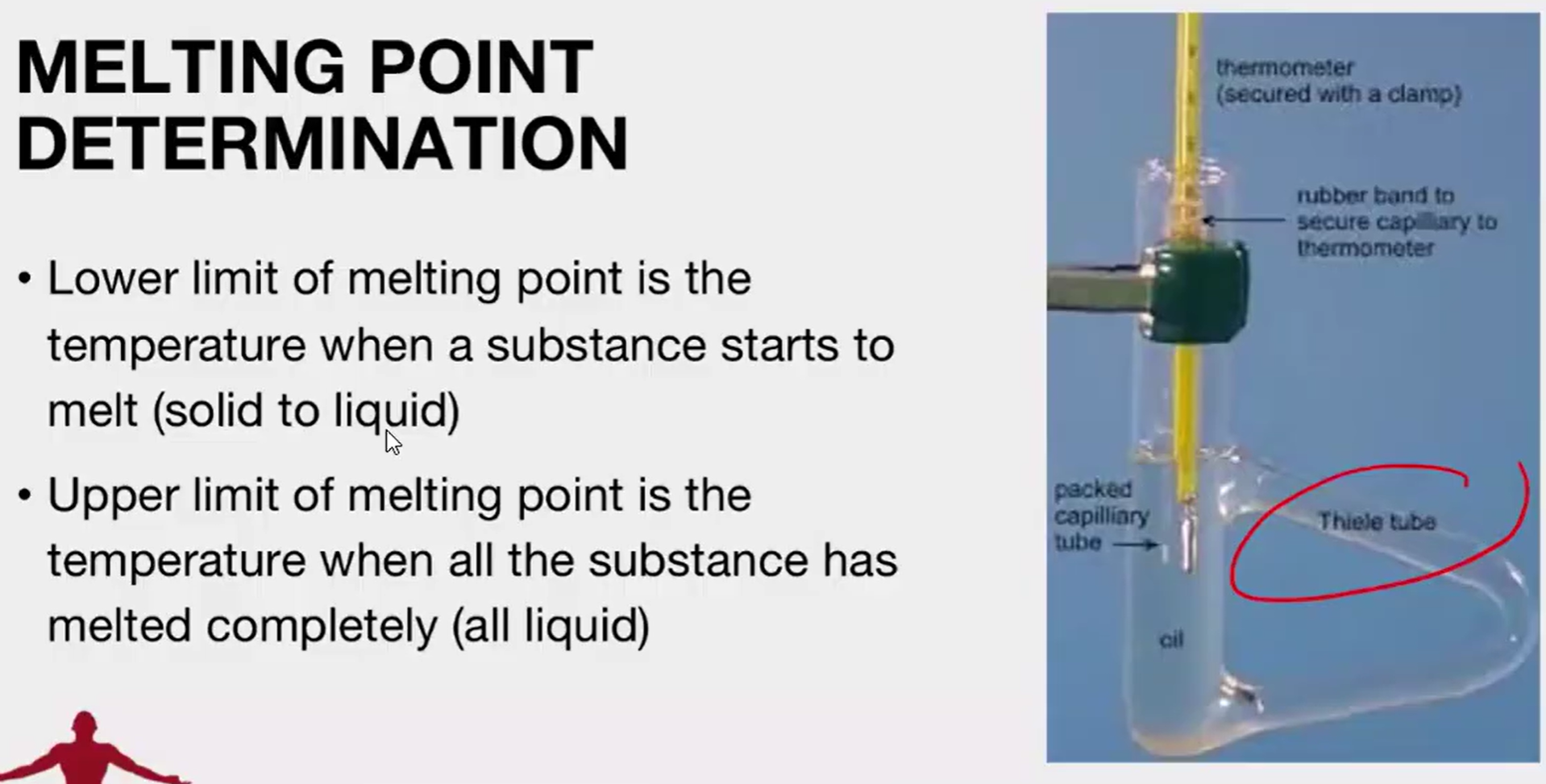 MELTING POINT DETERMINATION

• Lower limit of melting point is the temperature when a substance starts to melt (solid to liquid)

• Upper limit of melting point is the temperature when all the substance has melted completely (all liquid)

thermometer (secured with a clamp)

rubber band to secure capillary to thermometer

packed capillary tube

Thiele tube

oil